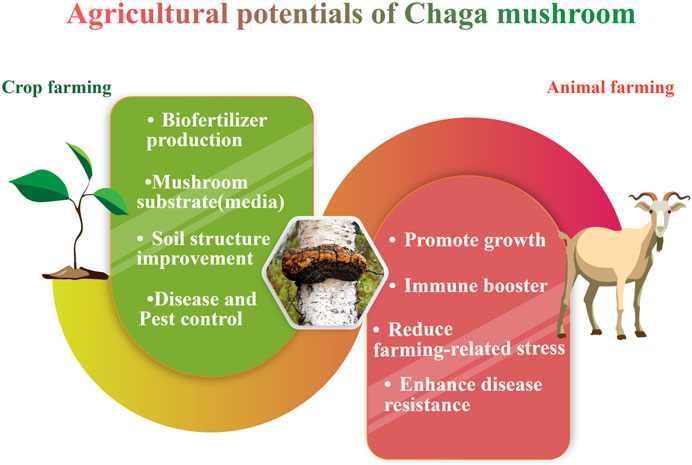 Agricultural potentials of Chaga mushroom

Crop farming

• Biofertilizer production

•Mushroom substrate(media)

• Soil structure improvement

•Disease and Pest control

Animal farming

• Promote growth

• Immune booster

• Reduce farming-related stress

• Enhance disease resistance